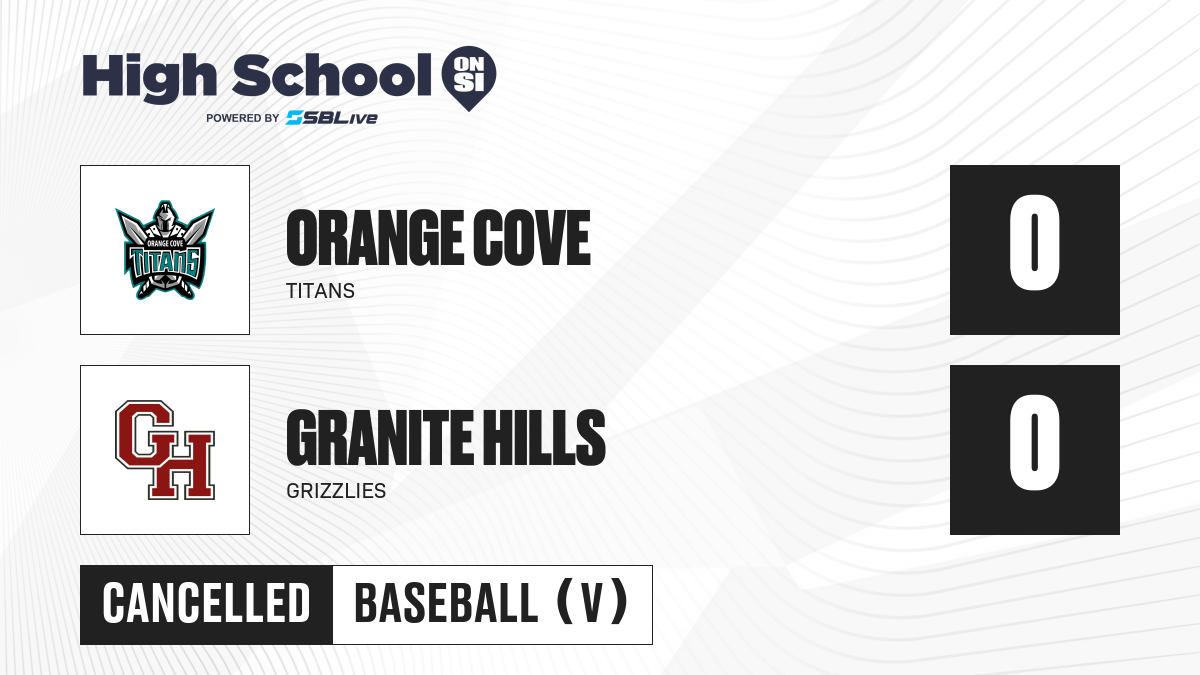 High School ON SI
POWERED BY SBLive

ORANGE COVE TITANS

ORANGE COVE
TITANS

0

GH

GRANITE HILLS
GRIZZLIES

0

CANCELLED

BASEBALL (V)